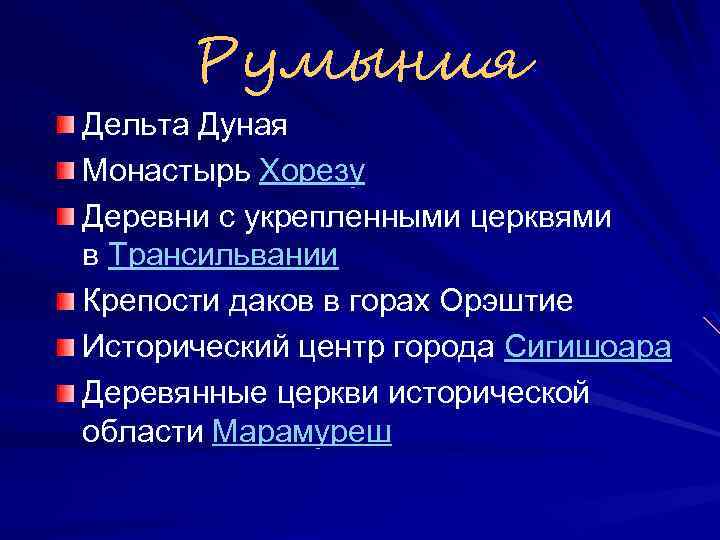 Румыния

Дельта Дуная

Монастырь Хорезу

Деревни с укрепленными церквями в Трансильвании

Крепости даков в горах Орэштие

Исторический центр города Сигишоара

Деревянные церкви исторической области Марамуреш